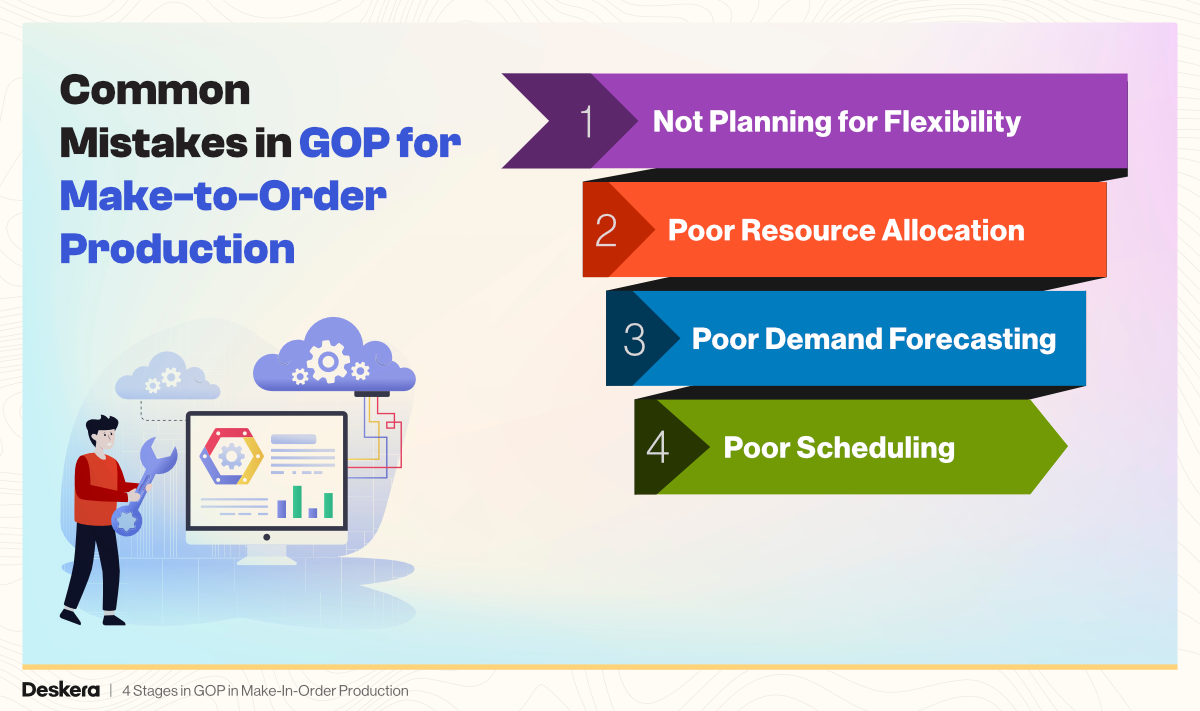 Common Mistakes in GOP for Make-to-Order Production

1 Not Planning for Flexibility

2 Poor Resource Allocation

3 Poor Demand Forecasting

4 Poor Scheduling

Deskera | 4 Stages in GOP in Make-In-Order Production